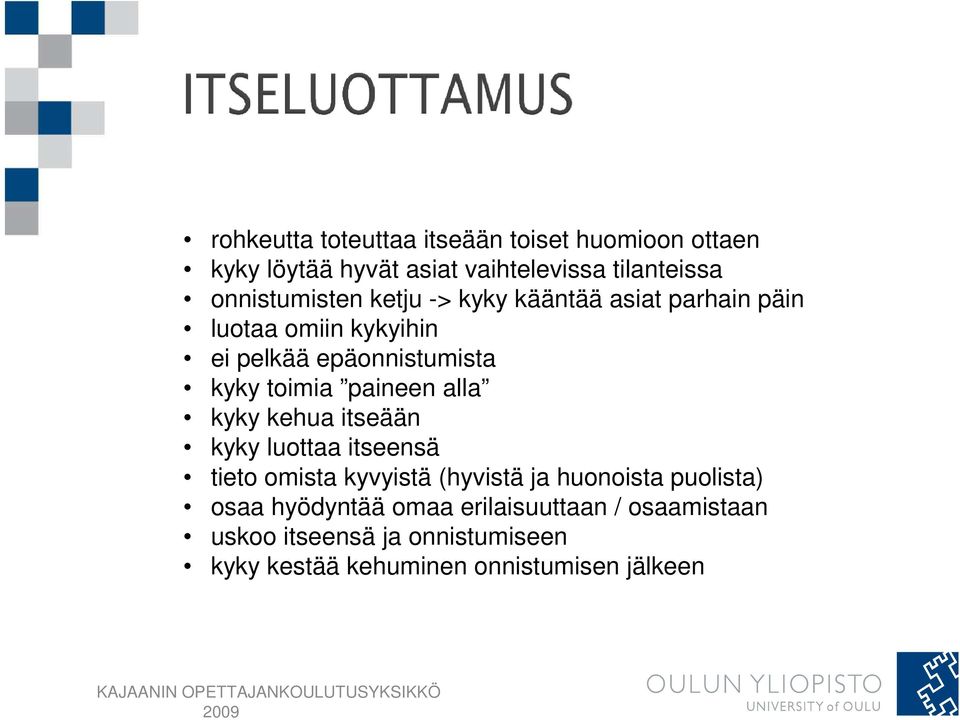 ITSELUOTTAMUS

• rohkeutta toteuttaa itseään toiset huomioon ottaen
• kyky löytää hyvät asiat vaihtelevissa tilanteissa
• onnistumisten ketju -> kyky kääntää asiat parhain päin
• luotaa omiin kykyihin
• ei pelkää epäonnistumista
• kyky toimia ”paineen alla”
• kyky kehua itseään
• kyky luottaa itseensä
• tieto omista kyvyistä (hyvistä ja huonoista puolista)
• osaa hyödyntää omaa erilaisuuttaan / osaamistaan
• uskoo itseensä ja onnistumiseen
• kyky kestää kehuminen onnistumisen jälkeen

KAJAANIN OPETTAJANKOULUTUSYKSIKKÖ
2009

OULUN YLIOPISTO
UNIVERSITY of OULU